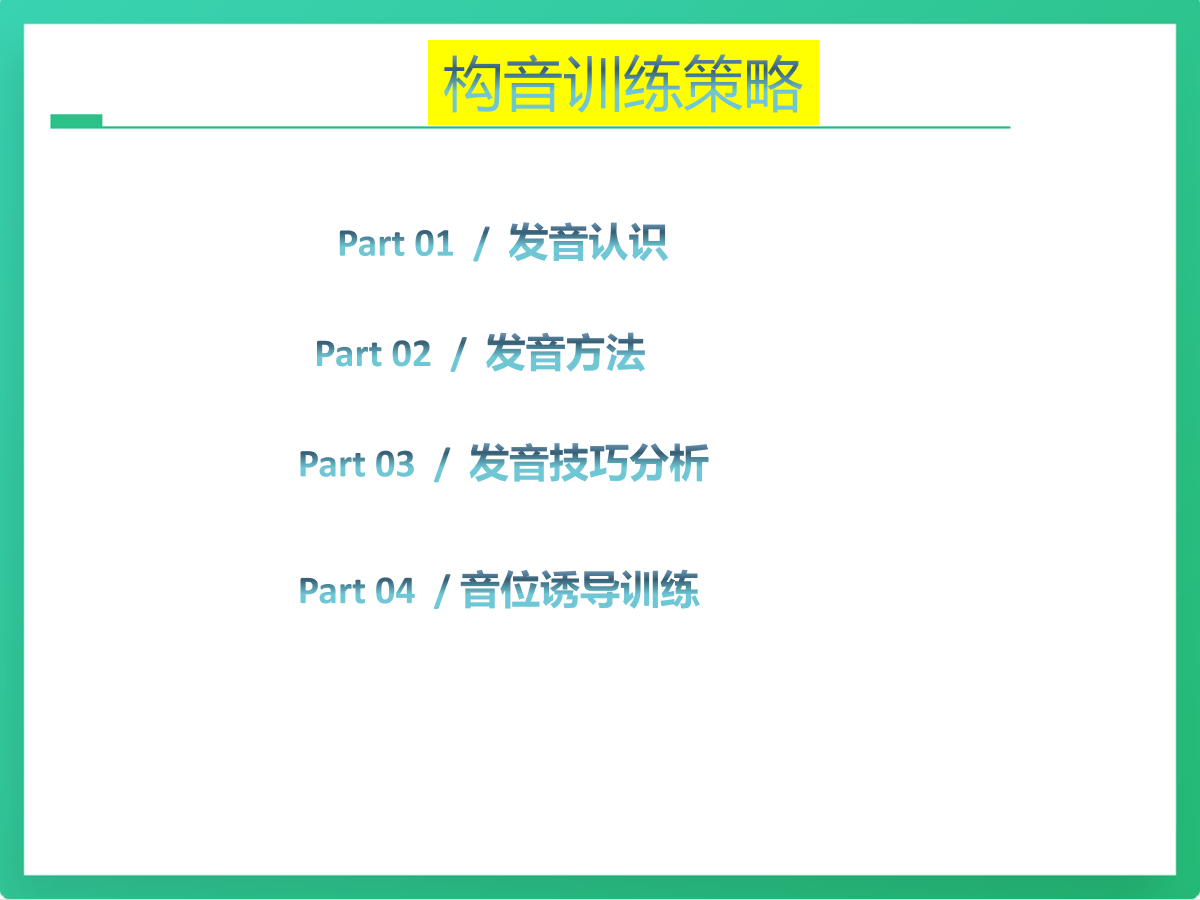 构音训练策略

Part 01 / 发音认识

Part 02 / 发音方法

Part 03 / 发音技巧分析

Part 04 / 音位诱导训练